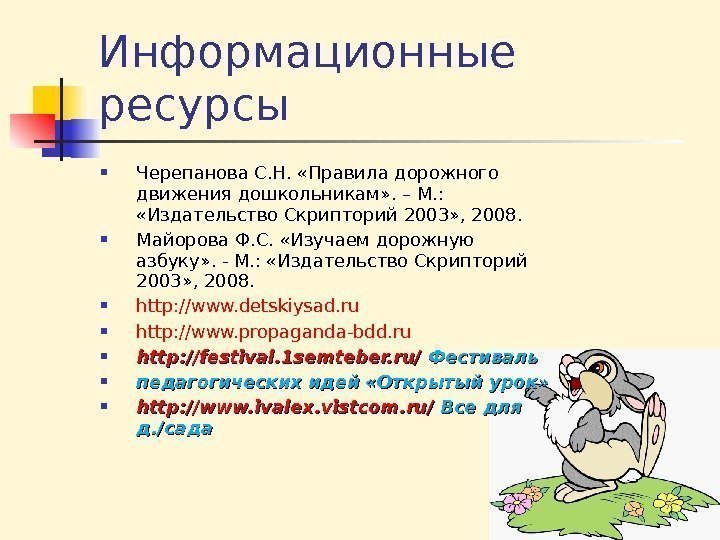 Информационные ресурсы

Черепанова С.Н. «Правила дорожного движения дошкольникам». – М.: «Издательство Скрипторий 2003», 2008.

Майорова Ф.С. «Изучаем дорожную азбуку». - М.: «Издательство Скрипторий 2003», 2008.

http://www.detskiysad.ru

http://www.propaganda-bdd.ru

http://festival.1semteber.ru/ Фестиваль

педагогических идей «Открытый урок»

http://www.ivalex.vistcom.ru/ Все для д./сада